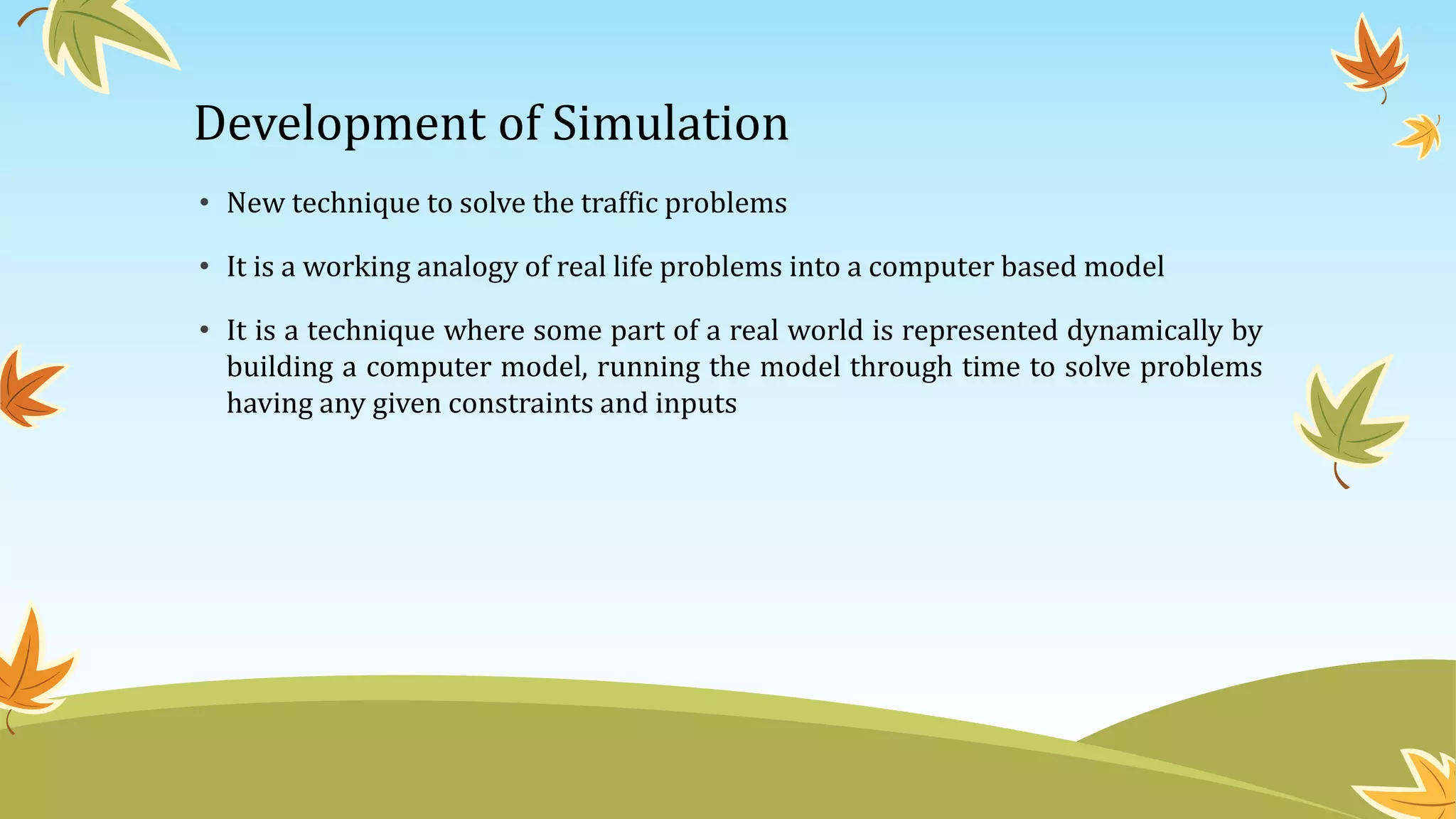 Development of Simulation

• New technique to solve the traffic problems

• It is a working analogy of real life problems into a computer based model

• It is a technique where some part of a real world is represented dynamically by building a computer model, running the model through time to solve problems having any given constraints and inputs